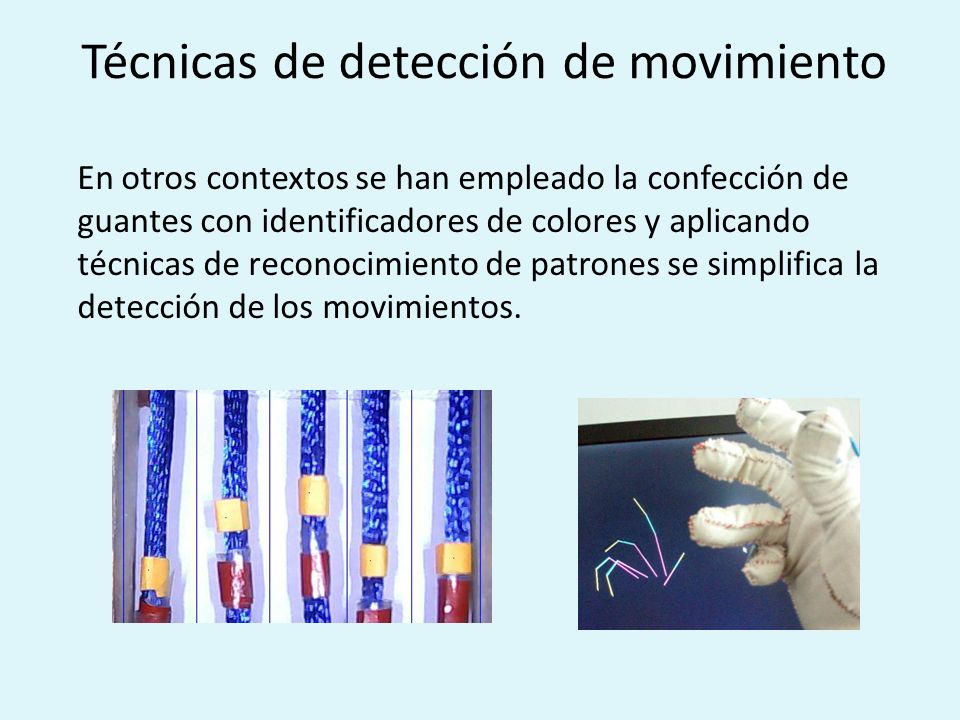 Técnicas de detección de movimiento

En otros contextos se han empleado la confección de guantes con identificadores de colores y aplicando técnicas de reconocimiento de patrones se simplifica la detección de los movimientos.